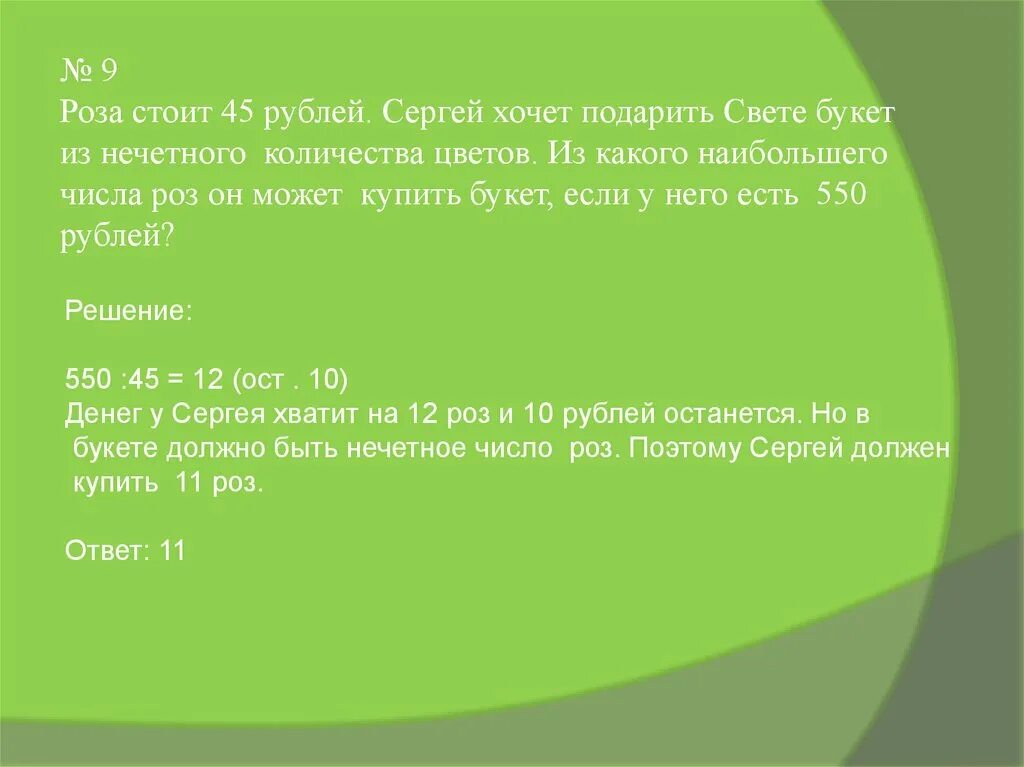 № 9
Роза стоит 45 рублей. Сергей хочет подарить Свете букет из нечетного количества цветов. Из какого наибольшего числа роз он может купить букет, если у него есть 550 рублей?

Решение:

550 :45 = 12 (ост . 10)
Денег у Сергея хватит на 12 роз и 10 рублей останется. Но в букете должно быть нечетное число роз. Поэтому Сергей должен купить 11 роз.

Ответ: 11